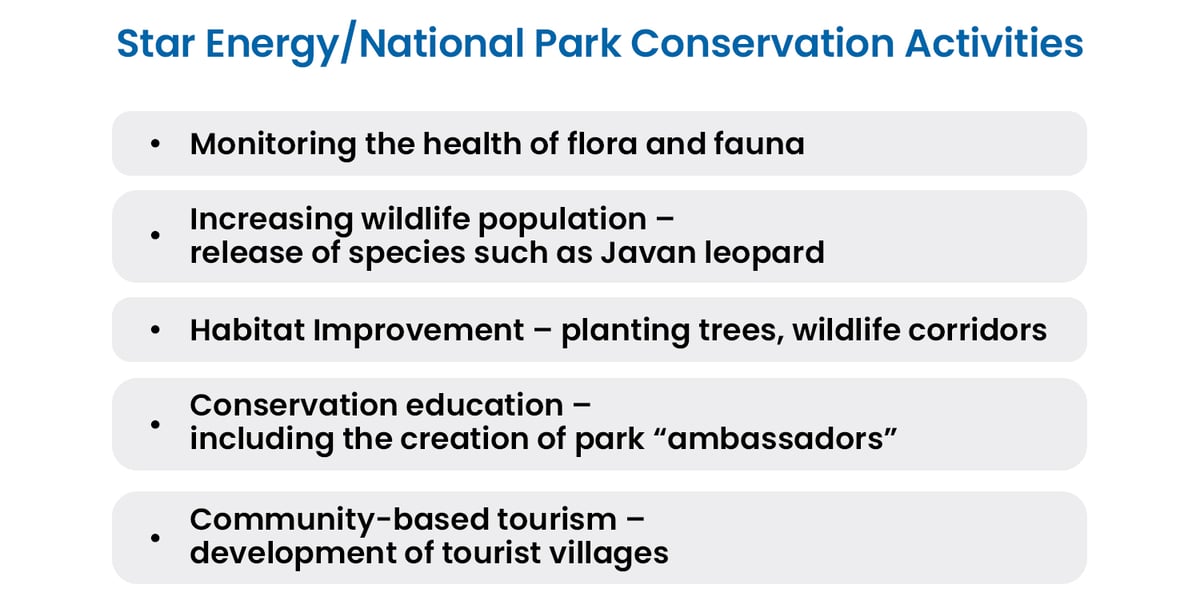 Star Energy/National Park Conservation Activities

• Monitoring the health of flora and fauna

• Increasing wildlife population – release of species such as Javan leopard

• Habitat Improvement – planting trees, wildlife corridors

• Conservation education – including the creation of park “ambassadors”

• Community-based tourism – development of tourist villages